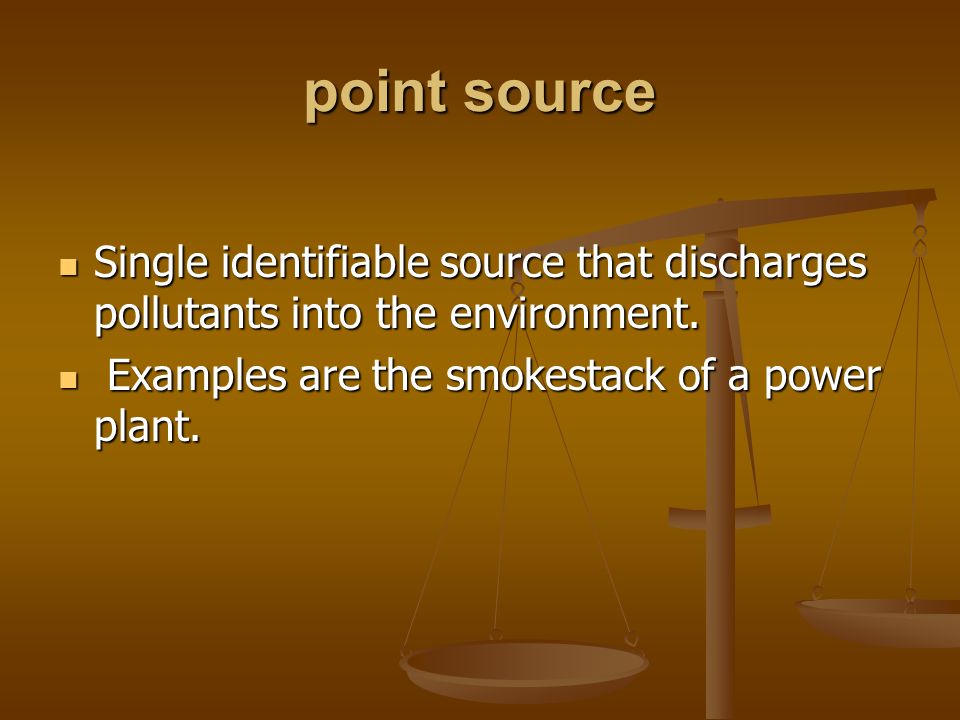 point source

- Single identifiable source that discharges pollutants into the environment.
- Examples are the smokestack of a power plant.